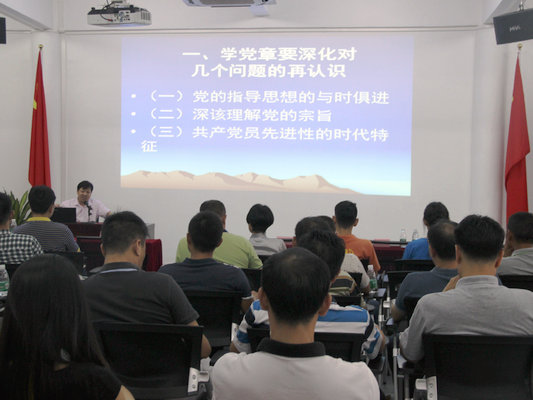 一、学党章要深化对几个问题的再认识

• （一）党的指导思想的与时俱进
• （二）深该理解党的宗旨
• （三）共产党员先进性的时代特征